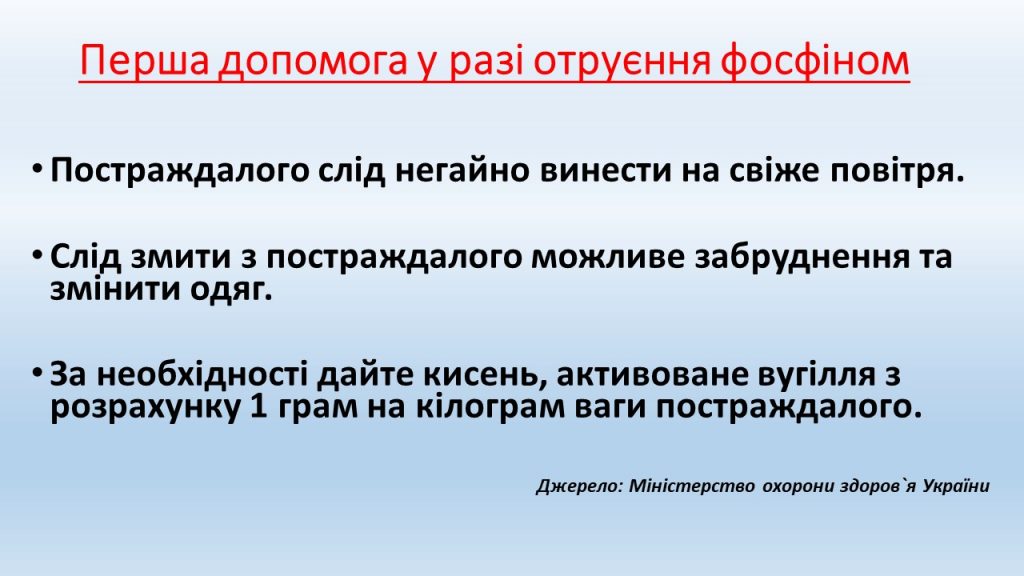 Перша допомога у разі отруєння фосфіном

• Постраждалого слід негайно винести на свіже повітря.

• Слід змити з постраждалого можливе забруднення та змінити одяг.

• За необхідності дайте кисень, активоване вугілля з розрахунку 1 грам на кілограм ваги постраждалого.

Джерело: Міністерство охорони здоров`я України